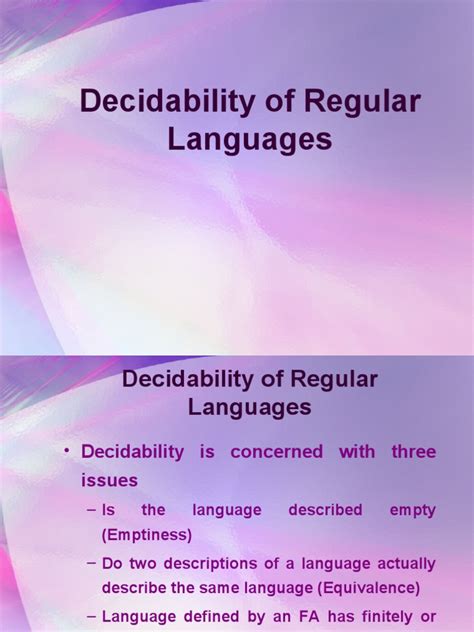 Decidability of Regular Languages

Decidability of Regular Languages

• Decidability is concerned with three issues

– Is the language described empty (Emptiness)

– Do two descriptions of a language actually describe the same language (Equivalence)

– Language defined by an FA has finitely or